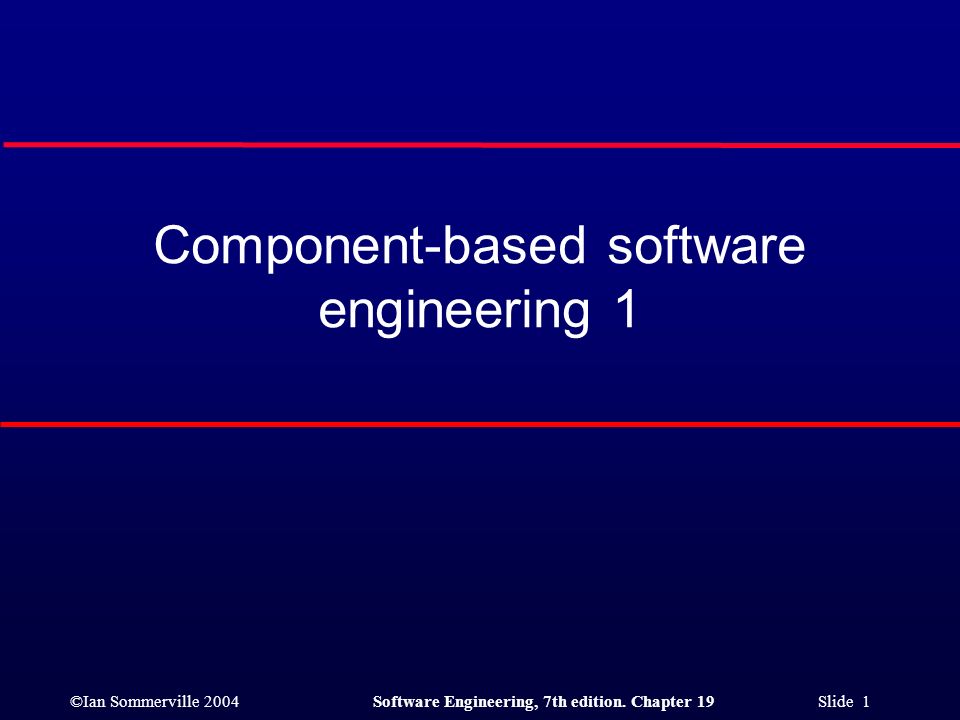 Component-based software engineering 1

©Ian Sommerville 2004

Software Engineering, 7th edition. Chapter 19

Slide 1